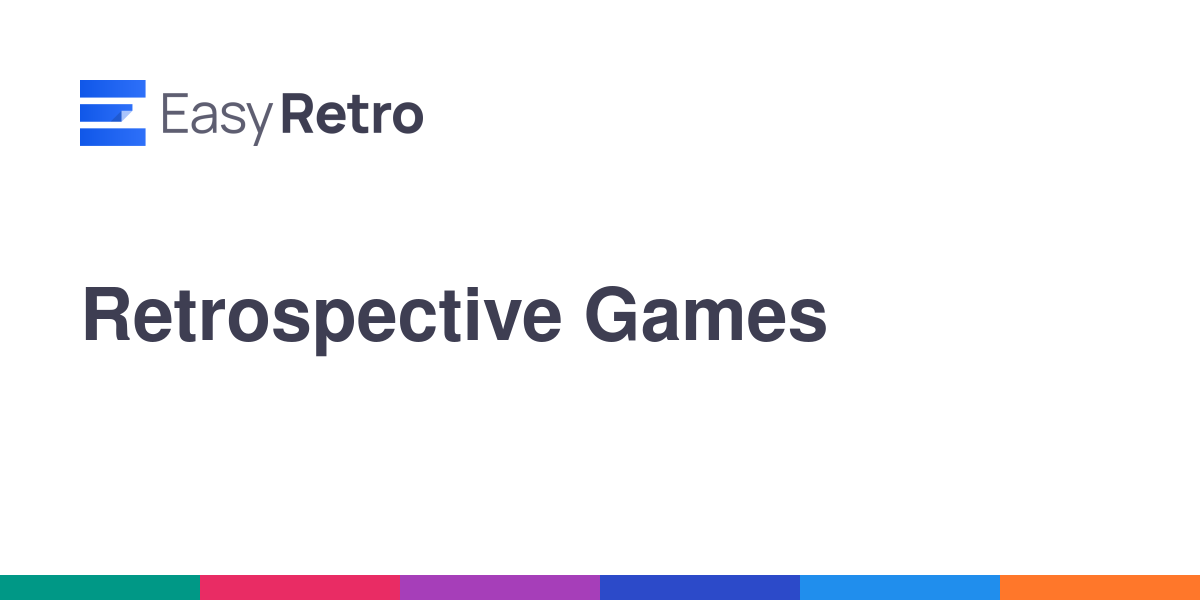 EasyRetro

Retrospective Games